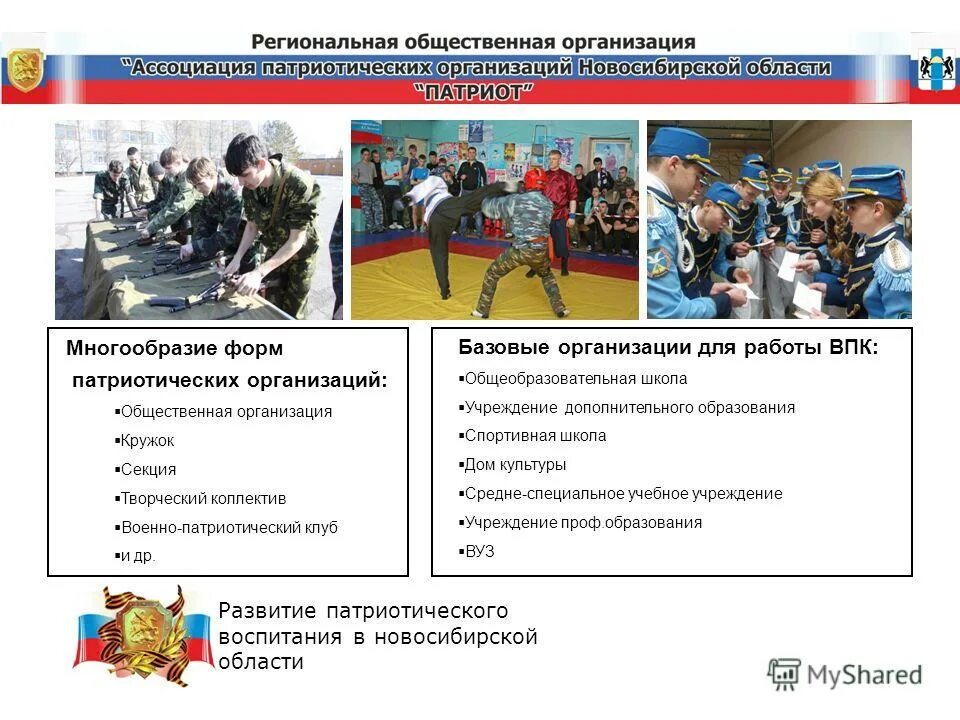 Региональная общественная организация
"Ассоциация патриотических организаций Новосибирской области
"ПАТРИОТ"

Многообразие форм патриотических организаций:
▪Общественная организация
▪Кружок
▪Секция
▪Творческий коллектив
▪Военно-патриотический клуб
▪и др.

Базовые организации для работы ВПК:
▪Общеобразовательная школа
▪Учреждение дополнительного образования
▪Спортивная школа
▪Дом культуры
▪Средне-специальное учебное учреждение
▪Учреждение проф.образования
▪ВУЗ

Развитие патриотического воспитания в новосибирской области

MyShared